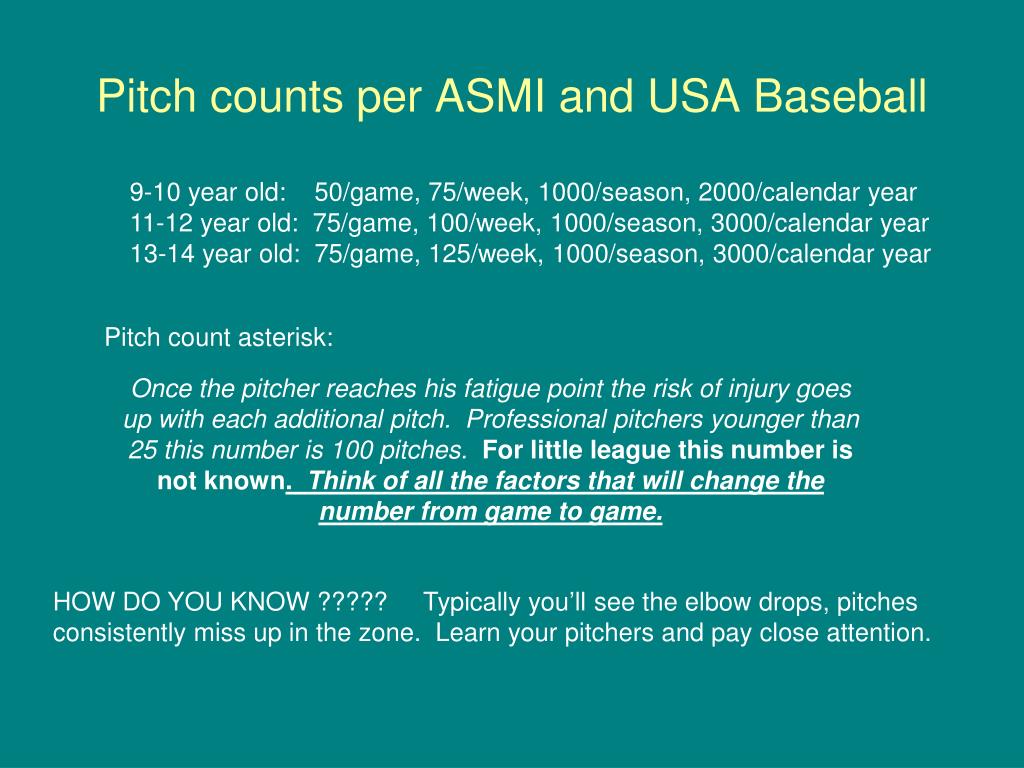 Pitch counts per ASMI and USA Baseball

9-10 year old: 50/game, 75/week, 1000/season, 2000/calendar year
11-12 year old: 75/game, 100/week, 1000/season, 3000/calendar year
13-14 year old: 75/game, 125/week, 1000/season, 3000/calendar year

Pitch count asterisk:

Once the pitcher reaches his fatigue point the risk of injury goes up with each additional pitch. Professional pitchers younger than 25 this number is 100 pitches. For little league this number is not known. Think of all the factors that will change the number from game to game.

HOW DO YOU KNOW ????? Typically you'll see the elbow drops, pitches consistently miss up in the zone. Learn your pitchers and pay close attention.